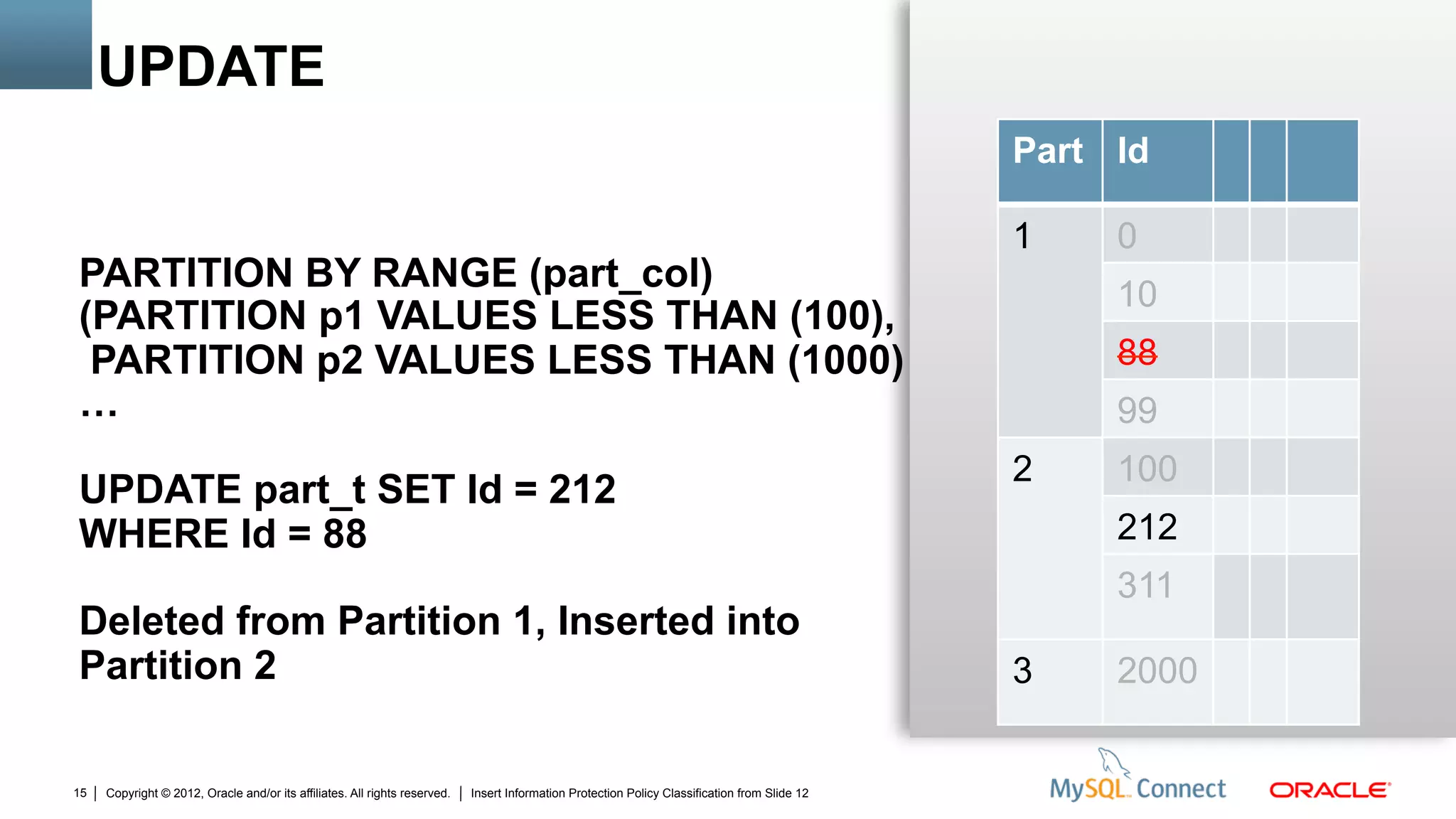 UPDATE

PARTITION BY RANGE (part_col)
(PARTITION p1 VALUES LESS THAN (100),
PARTITION p2 VALUES LESS THAN (1000)
...

UPDATE part_t SET Id = 212
WHERE Id = 88

Deleted from Partition 1, Inserted into Partition 2

| Part | Id | | | |
|---|---|---|---|---|
| 1 | 0 | | | |
| | 10 | | | |
| | 88 | | | |
| | 99 | | | |
| 2 | 100 | | | |
| | 212 | | | |
| | 311 | | | |
| 3 | 2000 | | | |

15 | Copyright © 2012, Oracle and/or its affiliates. All rights reserved. | Insert Information Protection Policy Classification from Slide 12

MySQL Connect ORACLE